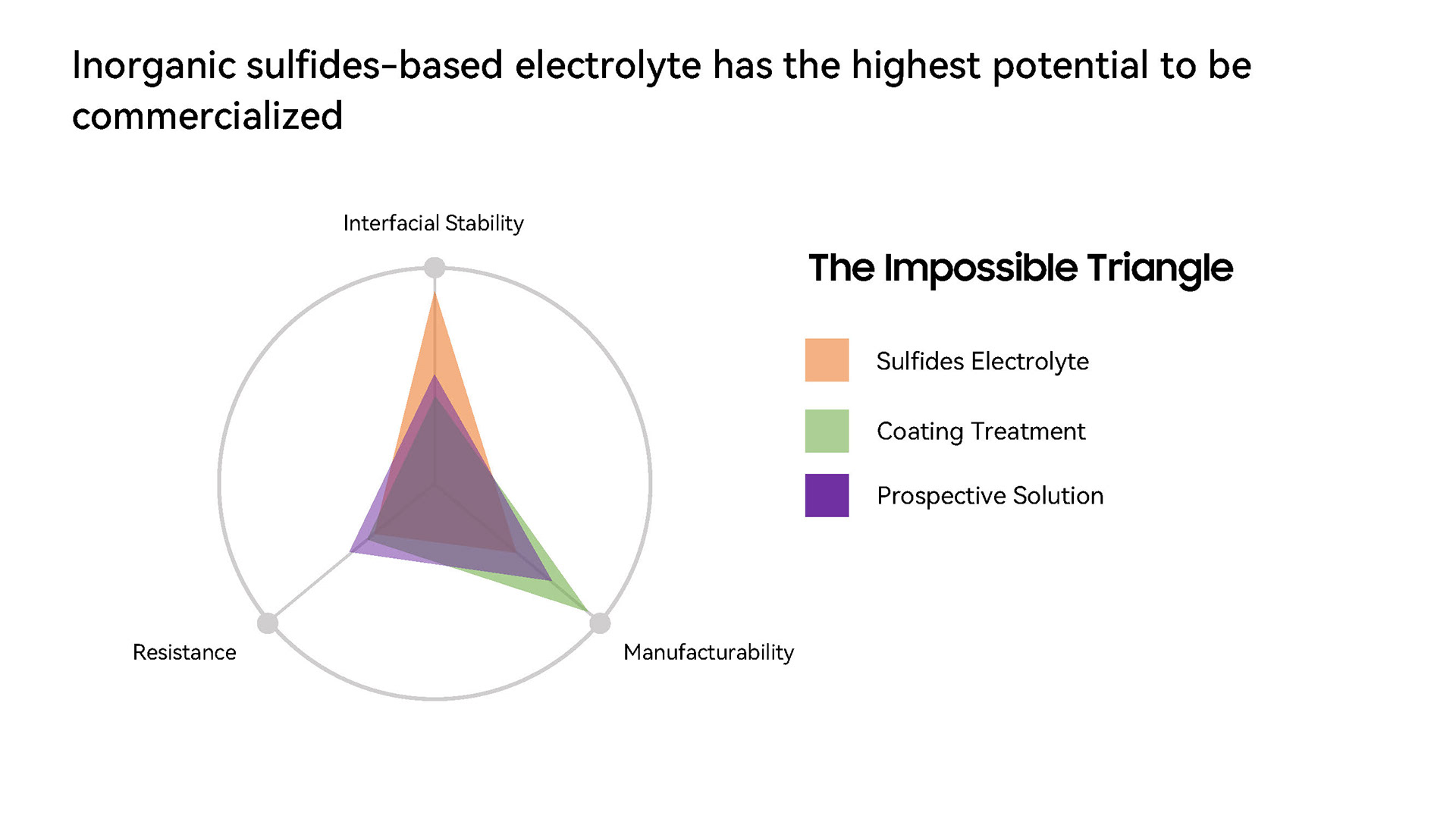 Inorganic sulfides-based electrolyte has the highest potential to be commercialized

Interfacial Stability

Resistance

Manufacturability

The Impossible Triangle

Sulfides Electrolyte

Coating Treatment

Prospective Solution